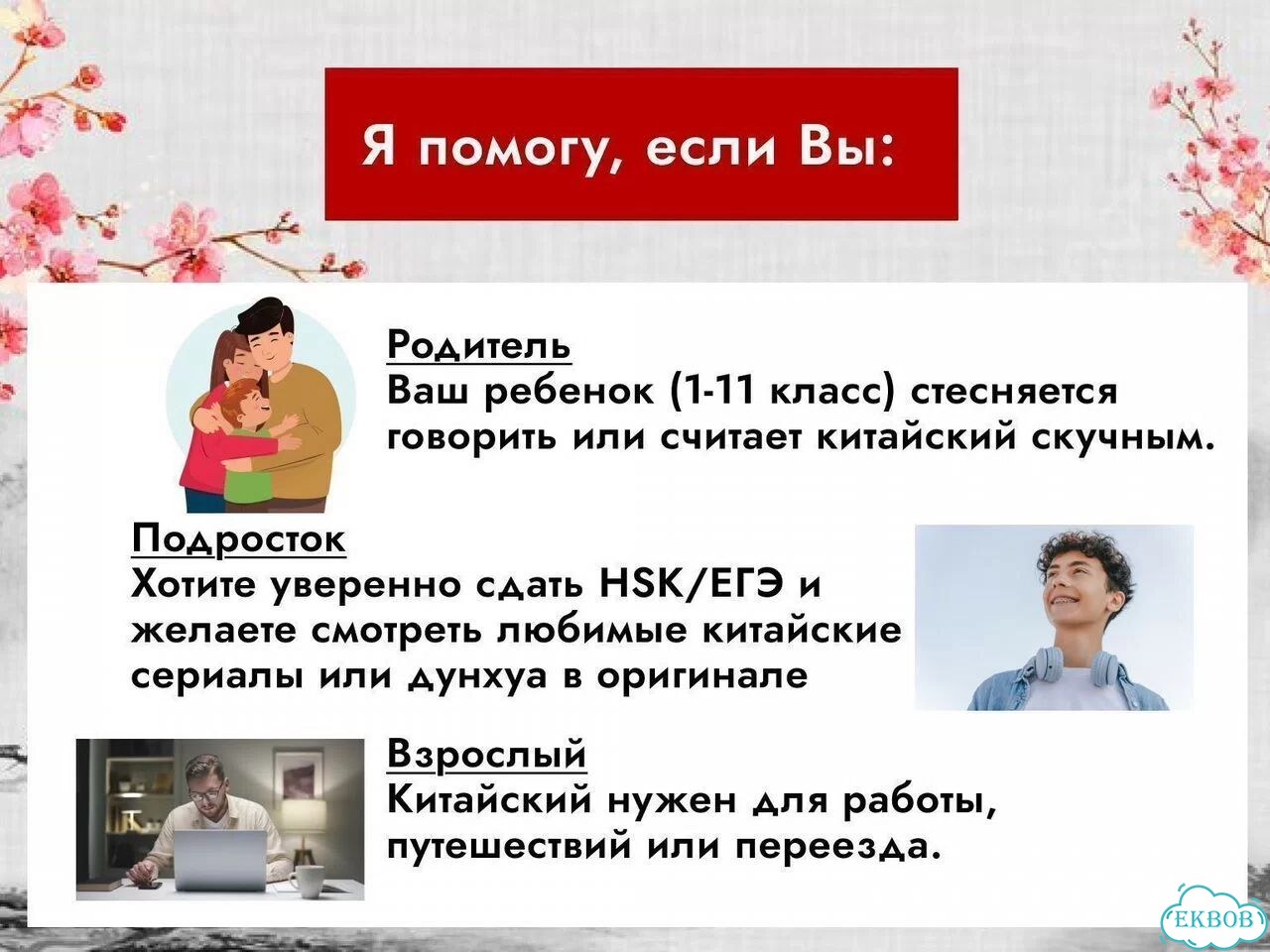 Я помогу, если Вы:

Родитель
Ваш ребенок (1-11 класс) стесняется говорить или считает китайский скучным.

Подросток
Хотите уверенно сдать HSK/ЕГЭ и желаете смотреть любимые китайские сериалы или дунхуа в оригинале

Взрослый
Китайский нужен для работы, путешествий или переезда.

EKBOB